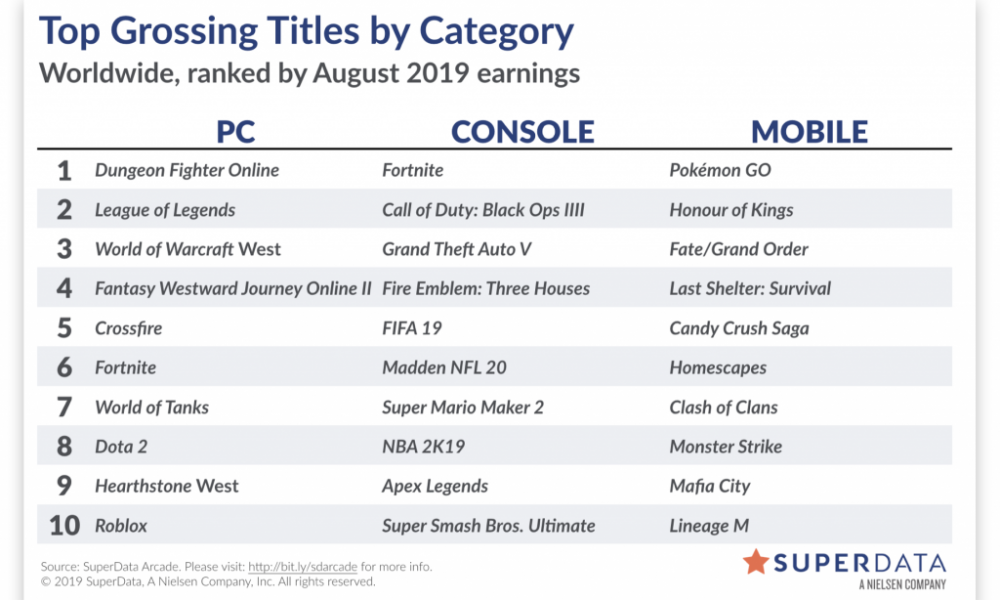 Top Grossing Titles by Category
Worldwide, ranked by August 2019 earnings

| | PC | CONSOLE | MOBILE |
|---|---|---|---|
| 1 | Dungeon Fighter Online | Fortnite | Pokémon GO |
| 2 | League of Legends | Call of Duty: Black Ops IIII | Honour of Kings |
| 3 | World of Warcraft West | Grand Theft Auto V | Fate/Grand Order |
| 4 | Fantasy Westward Journey Online II | Fire Emblem: Three Houses | Last Shelter: Survival |
| 5 | Crossfire | FIFA 19 | Candy Crush Saga |
| 6 | Fortnite | Madden NFL 20 | Homescapes |
| 7 | World of Tanks | Super Mario Maker 2 | Clash of Clans |
| 8 | Dota 2 | NBA 2K19 | Monster Strike |
| 9 | Hearthstone West | Apex Legends | Mafia City |
| 10 | Roblox | Super Smash Bros. Ultimate | Lineage M |

Source: SuperData Arcade. Please visit: http://bit.ly/sdarcade for more info.
© 2019 SuperData, A Nielsen Company, Inc. All rights reserved.

SUPERDATA
A NIELSEN COMPANY